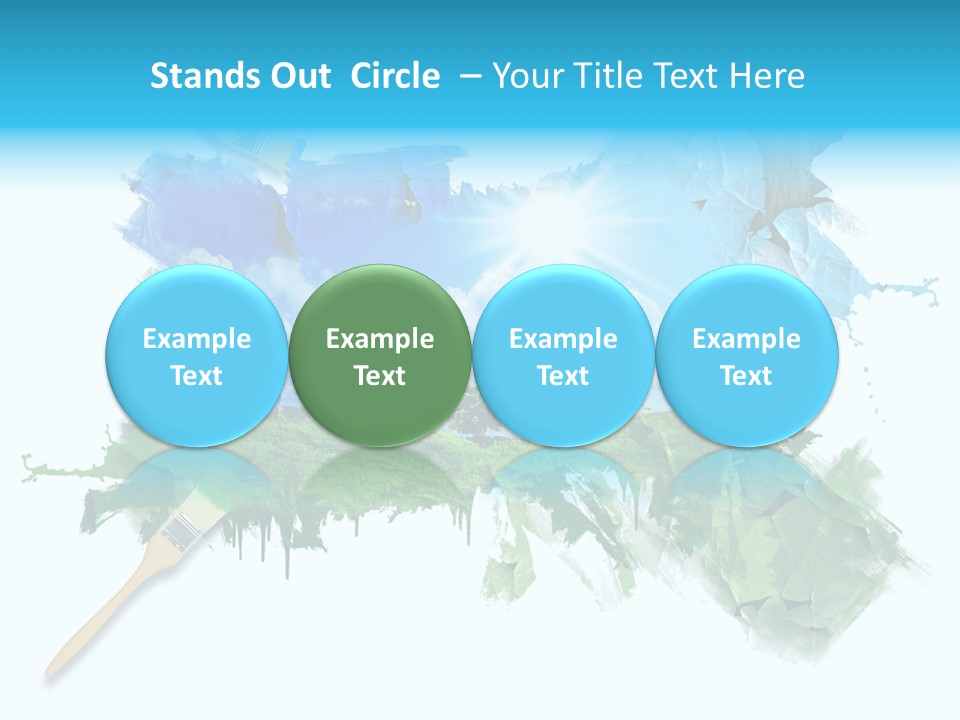 Stands Out Circle – Your Title Text Here

Example Text

Example Text

Example Text

Example Text